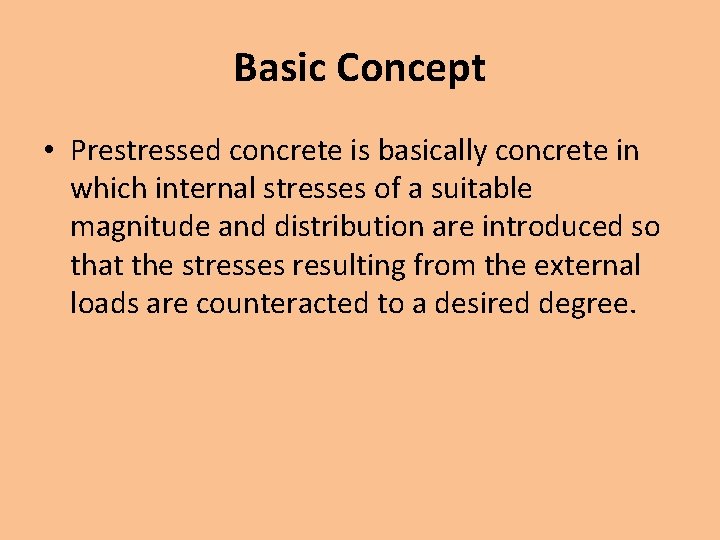 Basic Concept

• Prestressed concrete is basically concrete in which internal stresses of a suitable magnitude and distribution are introduced so that the stresses resulting from the external loads are counteracted to a desired degree.